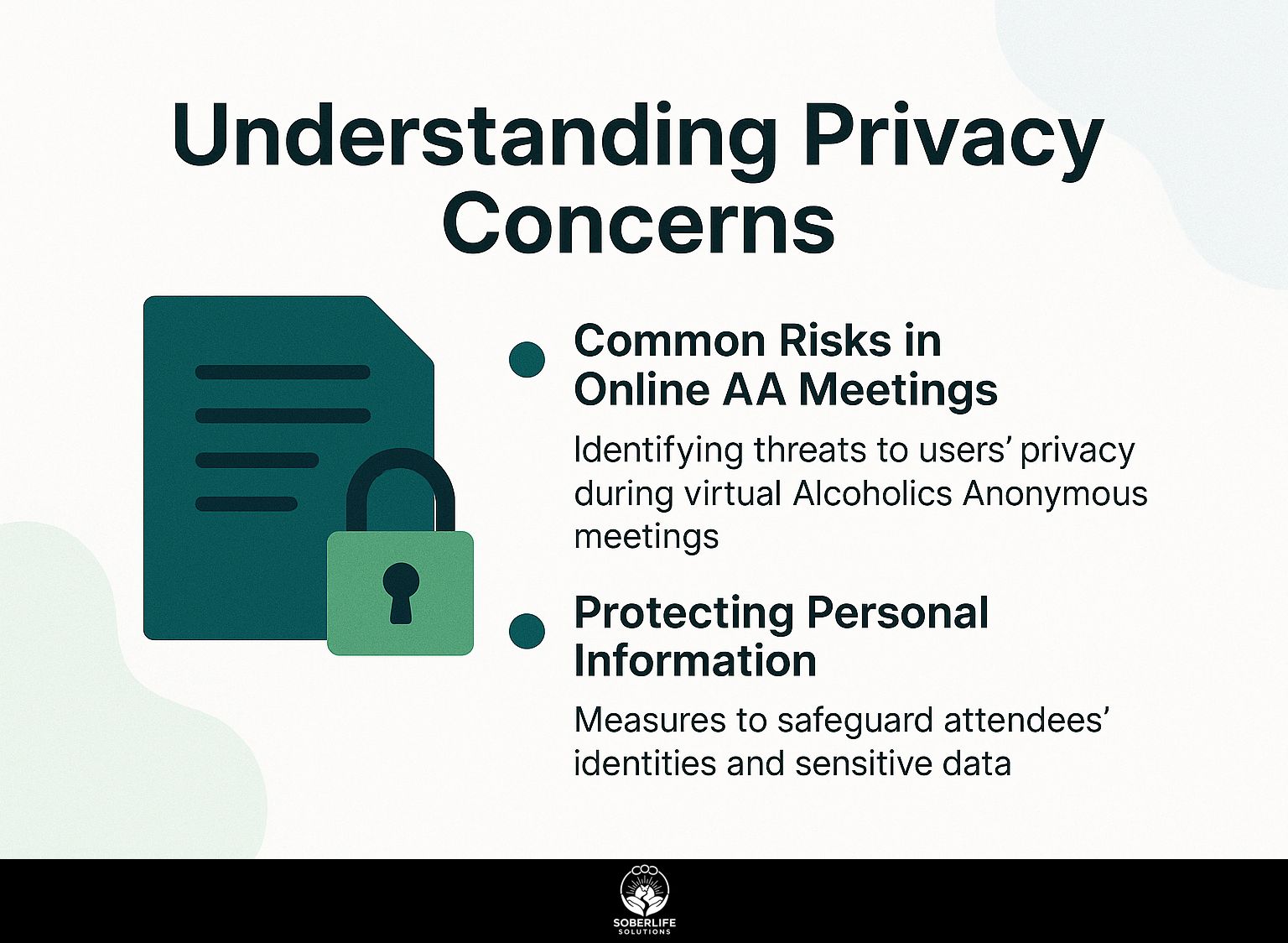 Understanding Privacy Concerns

Common Risks in Online AA Meetings

Identifying threats to users' privacy during virtual Alcoholics Anonymous meetings

Protecting Personal Information

Measures to safeguard attendees' identities and sensitive data

SOBERLIFE SOLUTIONS